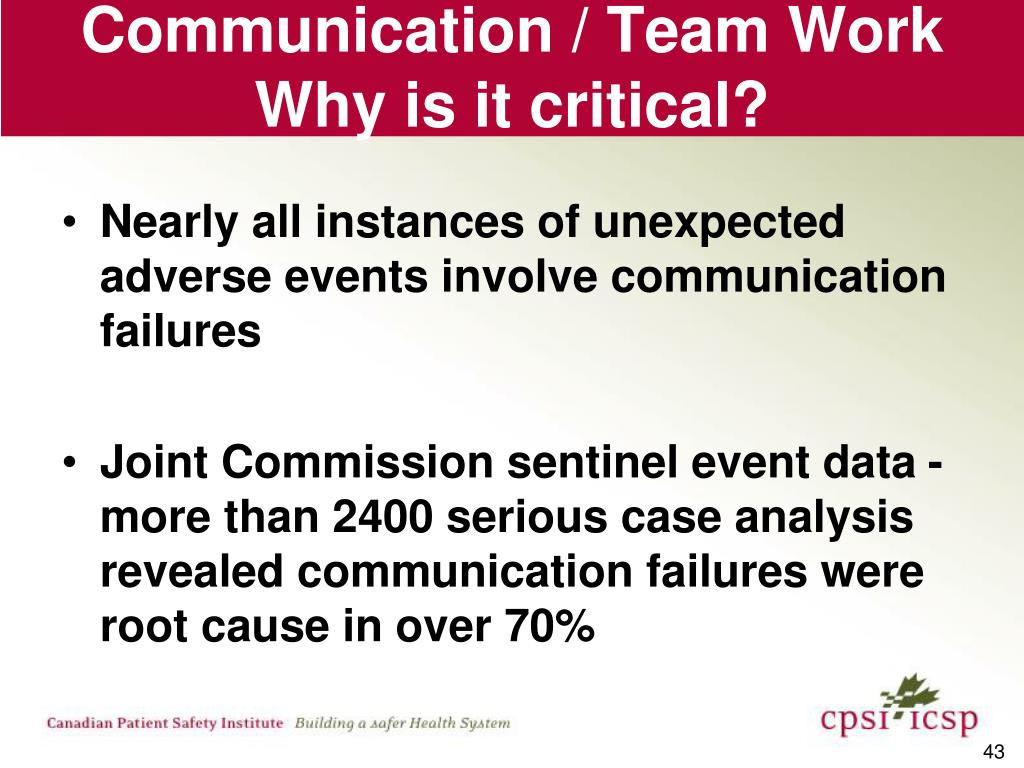 Communication / Team Work
Why is it critical?

• Nearly all instances of unexpected adverse events involve communication failures

• Joint Commission sentinel event data - more than 2400 serious case analysis revealed communication failures were root cause in over 70%

Canadian Patient Safety Institute Building a safer Health System

cpsi icsp

43